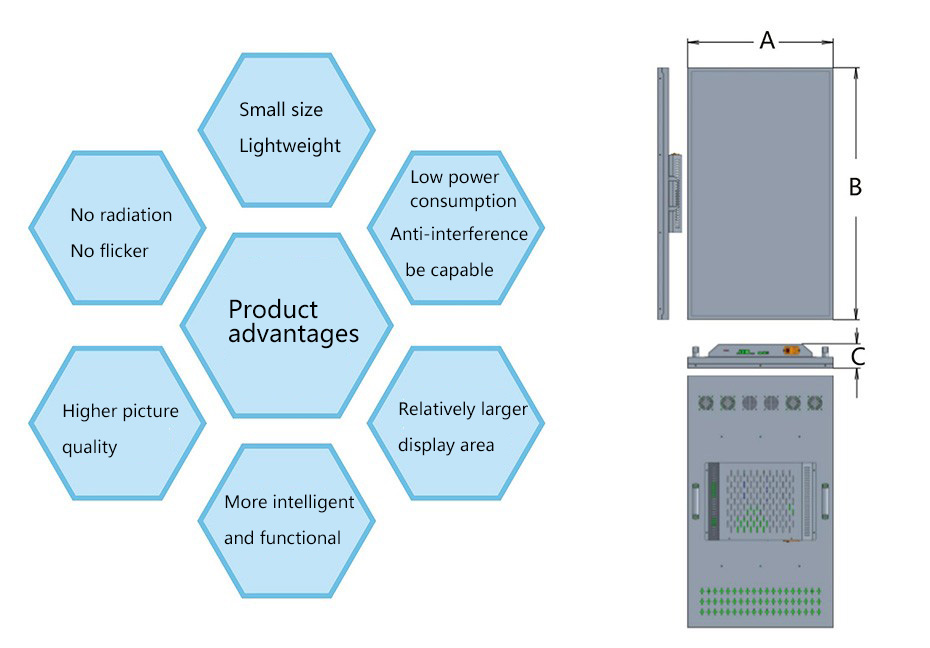 Small size
Lightweight

No radiation
No flicker

Low power consumption
Anti-interference be capable

Product advantages

Higher picture quality

Relatively larger display area

More intelligent and functional

A

B

C